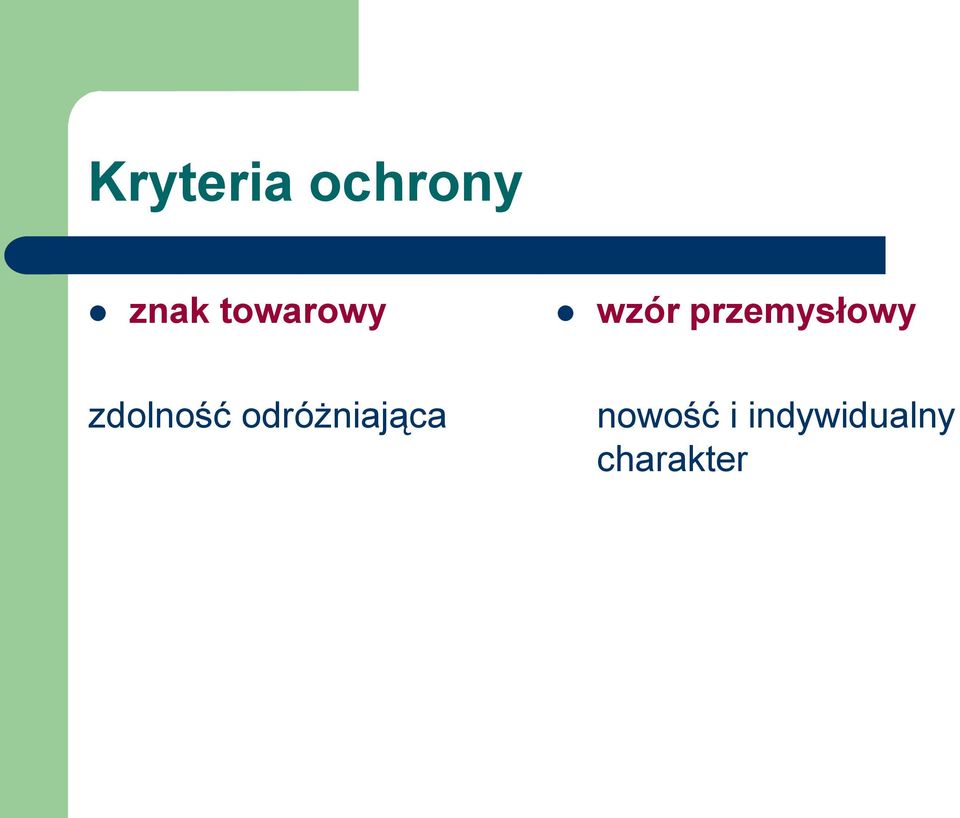 Kryteria ochrony

- znak towarowy

zdolność odróżniająca

- wzór przemysłowy

nowość i indywidualny charakter